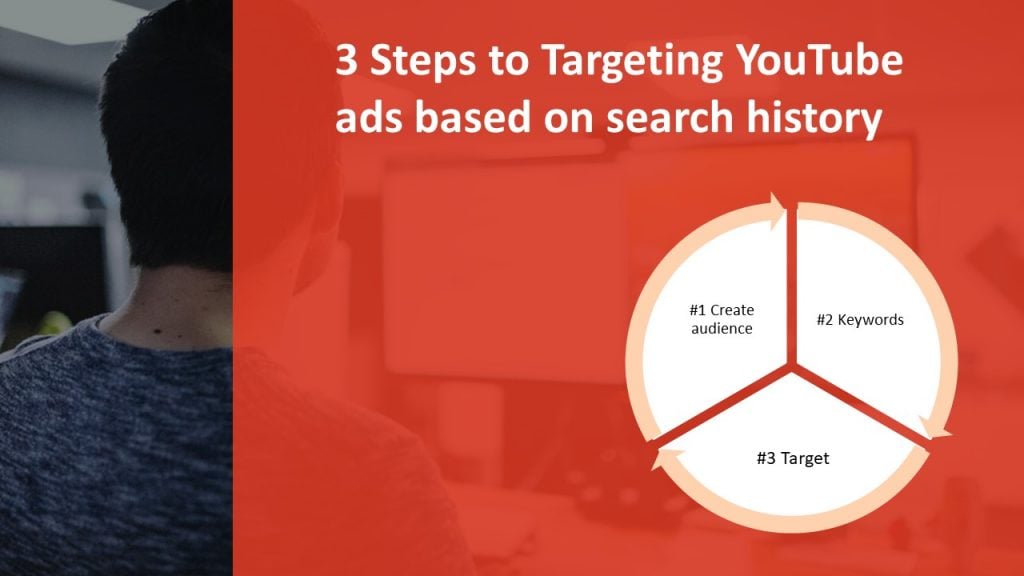 3 Steps to Targeting YouTube ads based on search history

#1 Create audience

#2 Keywords

#3 Target